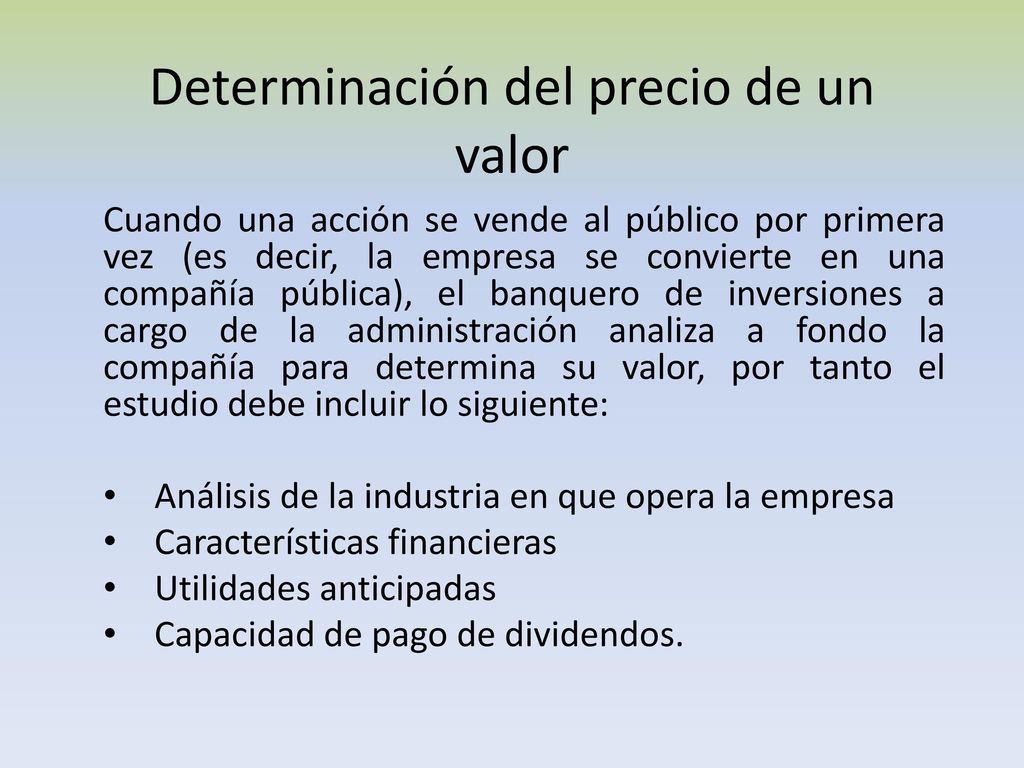 Determinación del precio de un valor

Cuando una acción se vende al público por primera vez (es decir, la empresa se convierte en una compañía pública), el banquero de inversiones a cargo de la administración analiza a fondo la compañía para determina su valor, por tanto el estudio debe incluir lo siguiente:

• Análisis de la industria en que opera la empresa
• Características financieras
• Utilidades anticipadas
• Capacidad de pago de dividendos.